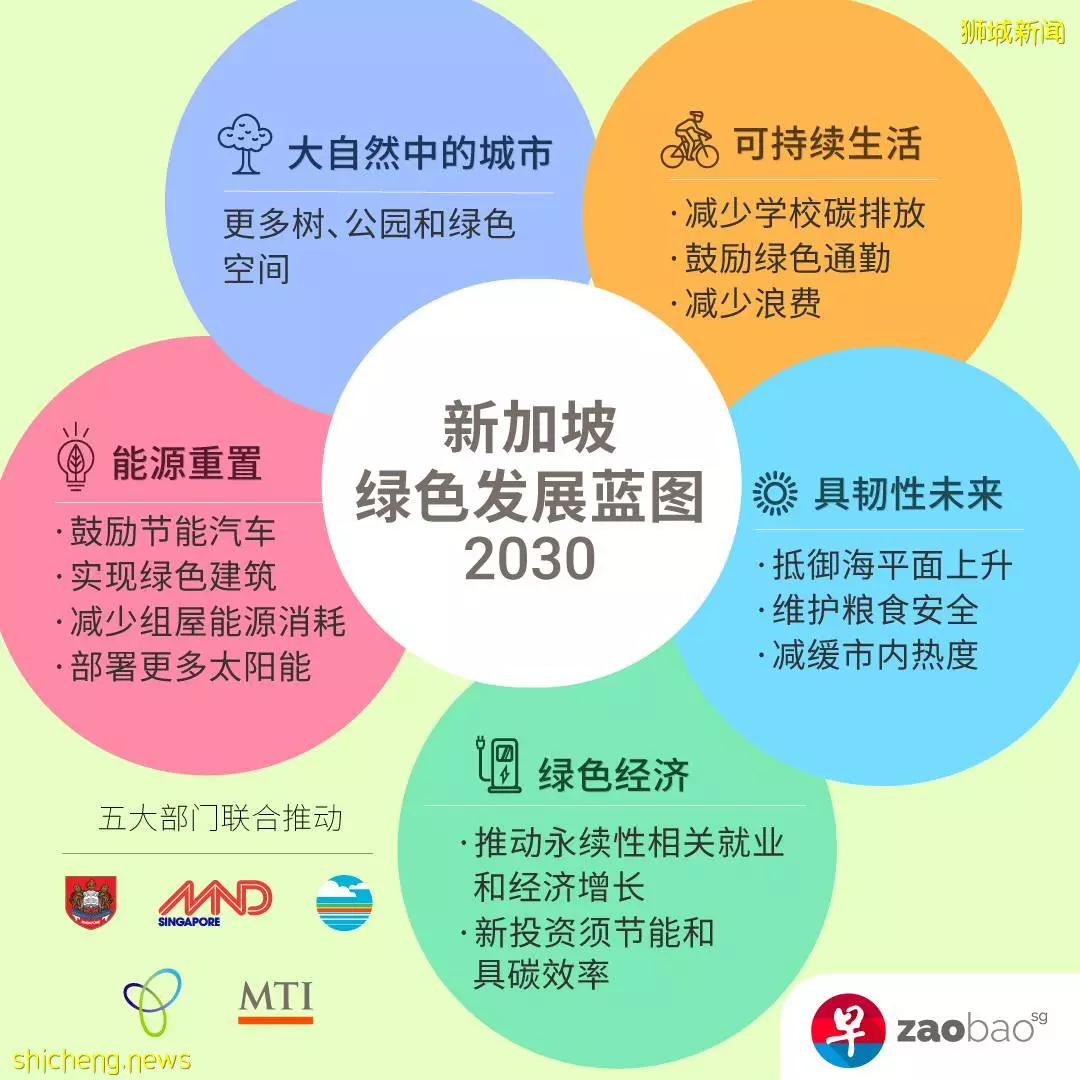 狮城新闻

大自然中的城市

更多树、公园和绿色空间

可持续生活

· 减少学校碳排放
· 鼓励绿色通勤
· 减少浪费

新加坡
绿色发展蓝图
2030

能源重置

· 鼓励节能汽车
· 实现绿色建筑
· 减少组屋能源消耗
· 部署更多太阳能

具韧性未来

· 抵御海平面上升
· 维护粮食安全
· 减缓市内热度

绿色经济

· 推动永续性相关就业和经济增长
· 新投资须节能和具碳效率

五大部门联合推动

MND SINGAPORE

MTI

早 zaobao sg

shicheng.news